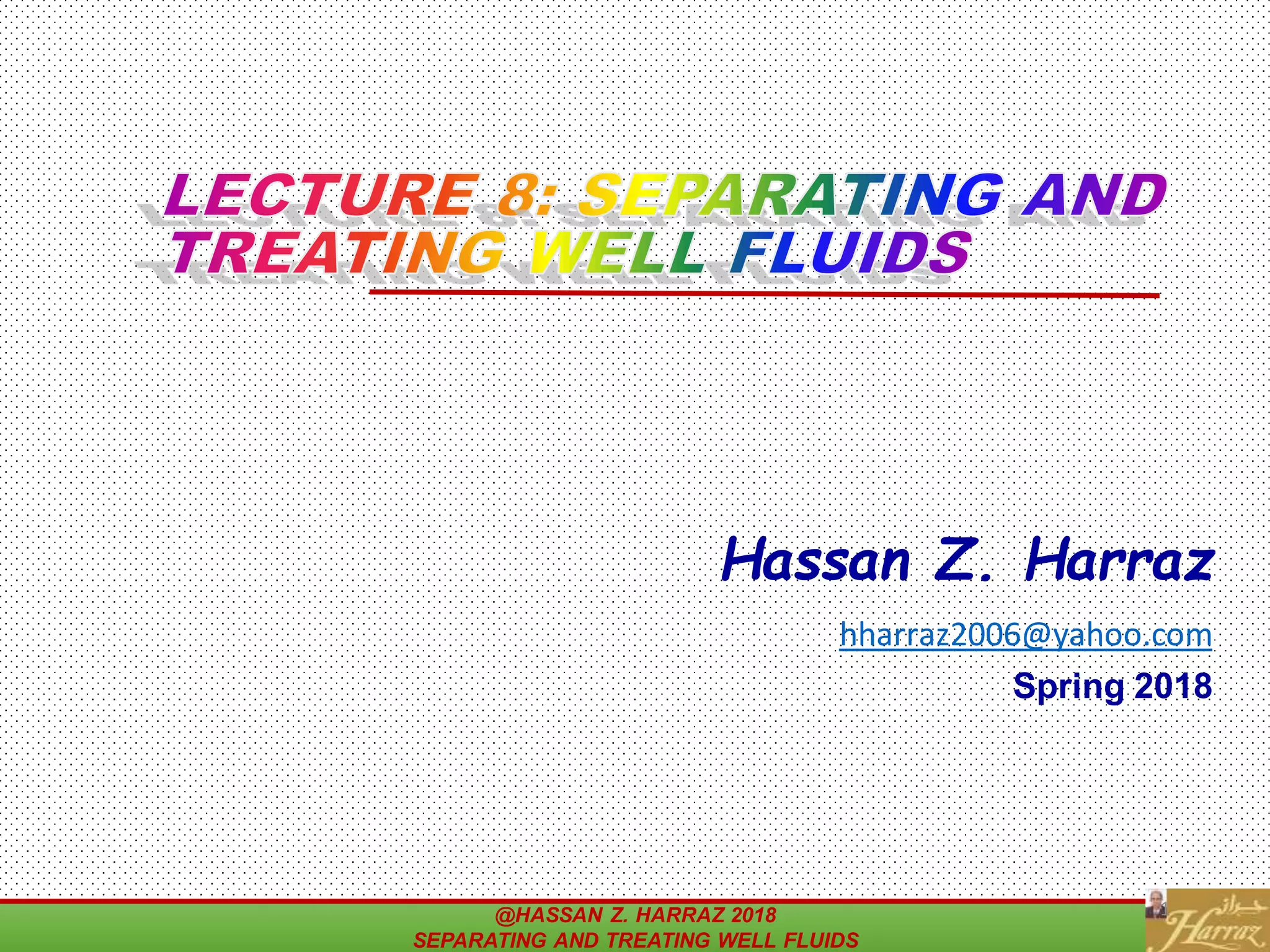 LECTURE 8: SEPARATING AND TREATING WELL FLUIDS

Hassan Z. Harraz

hharraz2006@yahoo.com

Spring 2018

@HASSAN Z. HARRAZ 2018
SEPARATING AND TREATING WELL FLUIDS

حراز
Harraz